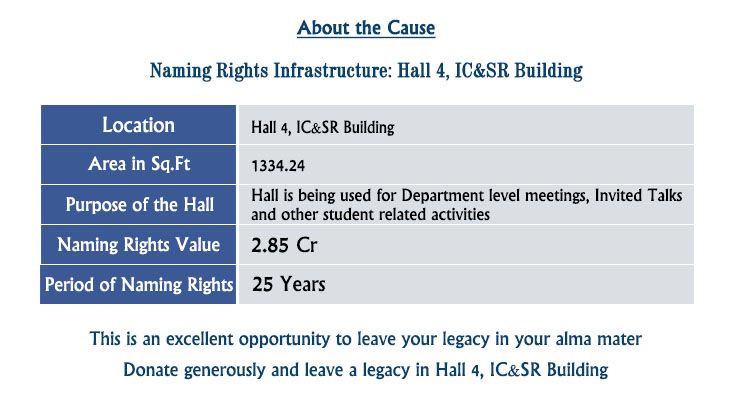 About the Cause

Naming Rights Infrastructure: Hall 4, IC&SR Building

| Location | Hall 4, IC&SR Building |
|---|---|
| Area in Sq.Ft | 1334.24 |
| Purpose of the Hall | Hall is being used for Department level meetings, Invited Talks and other student related activities |
| Naming Rights Value | 2.85 Cr |
| Period of Naming Rights | 25 Years |

This is an excellent opportunity to leave your legacy in your alma mater

Donate generously and leave a legacy in Hall 4, IC&SR Building